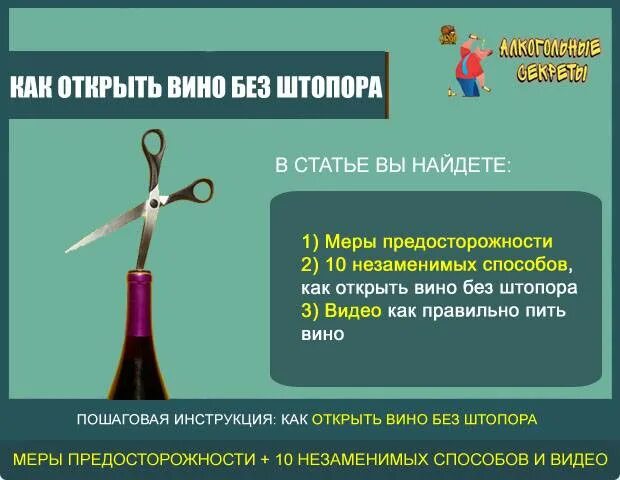 КАК ОТКРЫТЬ ВИНО БЕЗ ШТОПОРА

АЛКОГОЛЬНЫЕ СЕКРЕТЫ

В СТАТЬЕ ВЫ НАЙДЕТЕ:

1) Меры предосторожности
2) 10 незаменимых способов, как открыть вино без штопора
3) Видео как правильно пить вино

ПОШАГОВАЯ ИНСТРУКЦИЯ: КАК ОТКРЫТЬ ВИНО БЕЗ ШТОПОРА

МЕРЫ ПРЕДОСТОРОЖНОСТИ + 10 НЕЗАМЕНИМЫХ СПОСОБОВ И ВИДЕО